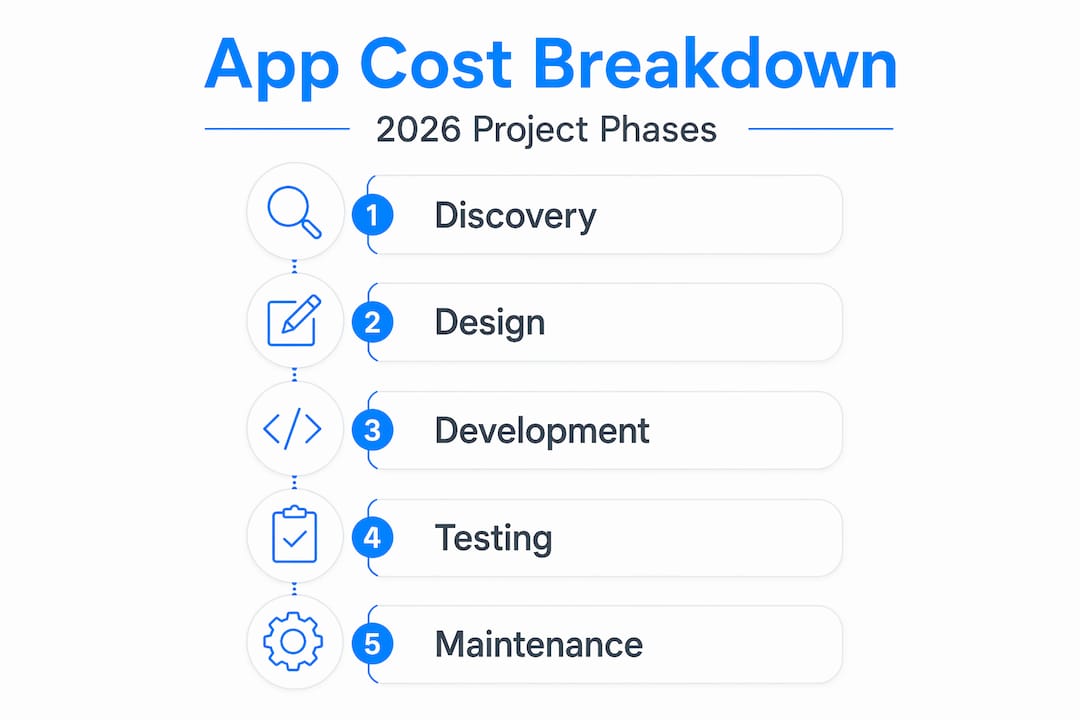 App Cost Breakdown

2026 Project Phases

1 Discovery

2 Design

3 Development

4 Testing

5 Maintenance